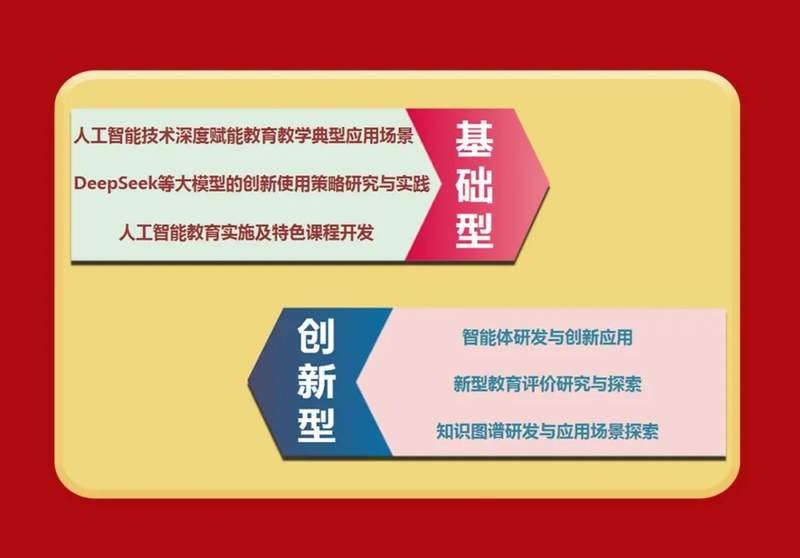 人工智能技术深度赋能教育教学典型应用场景

DeepSeek等大模型的创新使用策略研究与实践

人工智能教育实施及特色课程开发

基础型

创新型

智能体研发与创新应用

新型教育评价研究与探索

知识图谱研发与应用场景探索